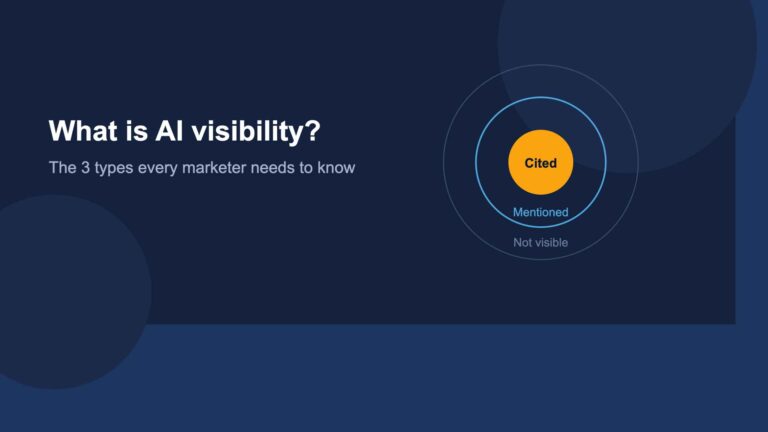 What is AI visibility?

The 3 types every marketer needs to know

Cited

Mentioned

Not visible